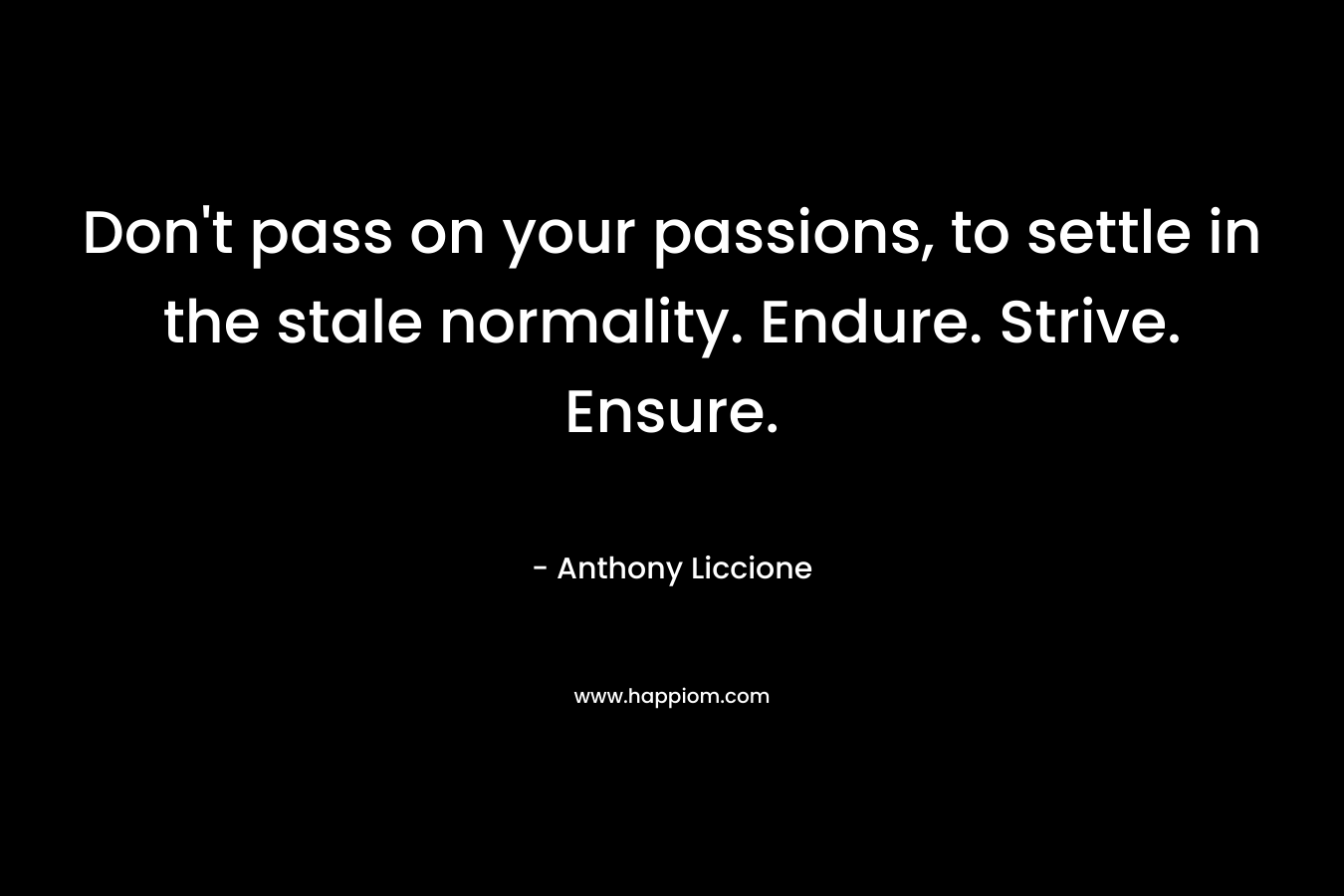 Don't pass on your passions, to settle in the stale normality. Endure. Strive. Ensure.

- Anthony Liccione

www.happiom.com